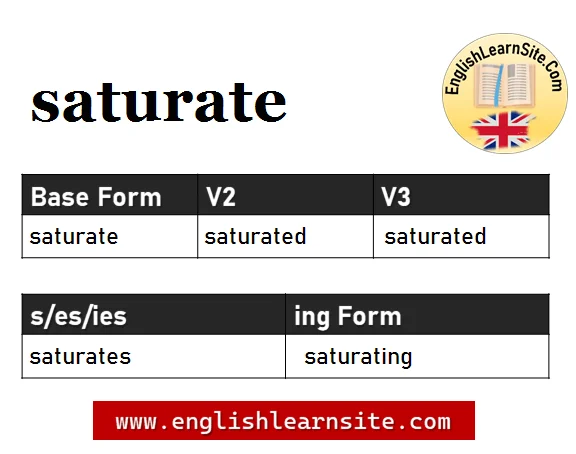 saturate

EnglishLearnSite.Com

| Base Form | V2 | V3 |
|---|---|---|
| saturate | saturated | saturated |

| s/es/ies | ing Form |
|---|---|
| saturates | saturating |

www.englishlearnsite.com